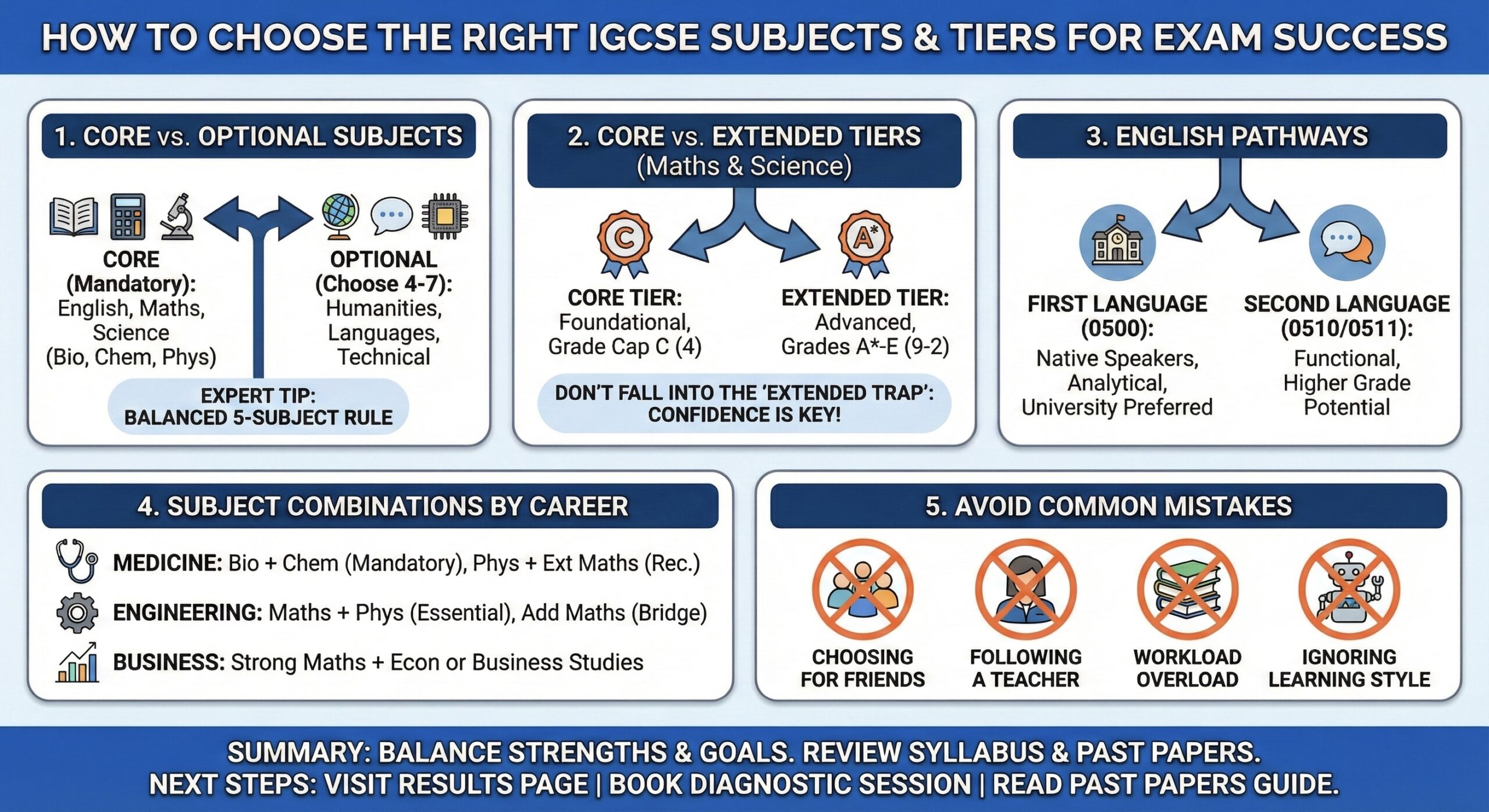 HOW TO CHOOSE THE RIGHT IGCSE SUBJECTS & TIERS FOR EXAM SUCCESS

1. CORE vs. OPTIONAL SUBJECTS

CORE (Mandatory): English, Maths, Science (Bio, Chem, Phys)

OPTIONAL (Choose 4-7): Humanities, Languages, Technical

EXPERT TIP: BALANCED 5-SUBJECT RULE

2. CORE vs. EXTENDED TIERS (Maths & Science)

C

A*

CORE TIER: Foundational, Grade Cap C (4)

EXTENDED TIER: Advanced, Grades A*-E (9-2)

DON'T FALL INTO THE 'EXTENDED TRAP': CONFIDENCE IS KEY!

3. ENGLISH PATHWAYS

FIRST LANGUAGE (0500): Native Speakers, Analytical, University Preferred

SECOND LANGUAGE (0510/0511): Functional, Higher Grade Potential

4. SUBJECT COMBINATIONS BY CAREER

MEDICINE: Bio + Chem (Mandatory), Phys + Ext Maths (Rec.)

ENGINEERING: Maths + Phys (Essential), Add Maths (Bridge)

BUSINESS: Strong Maths + Econ or Business Studies

5. AVOID COMMON MISTAKES

CHOOSING FOR FRIENDS

FOLLOWING A TEACHER

WORKLOAD OVERLOAD

IGNORING LEARNING STYLE

SUMMARY: BALANCE STRENGTHS & GOALS. REVIEW SYLLABUS & PAST PAPERS.
NEXT STEPS: VISIT RESULTS PAGE | BOOK DIAGNOSTIC SESSION | READ PAST PAPERS GUIDE.